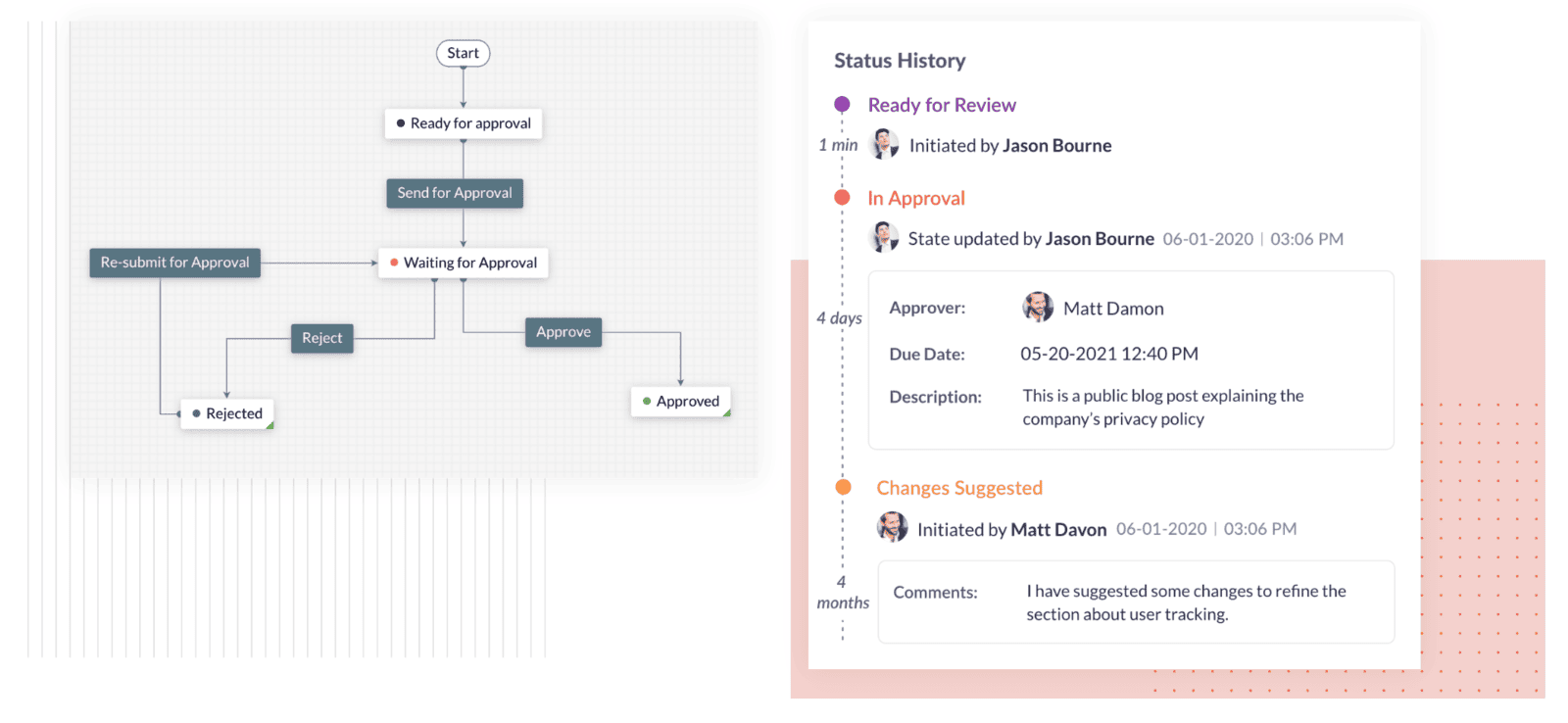 Start

Ready for approval

Send for Approval

Re-submit for Approval

Waiting for Approval

Reject

Approve

Rejected

Approved

Status History

Ready for Review

1 min

Initiated by Jason Bourne

In Approval

State updated by Jason Bourne 06-01-2020 | 03:06 PM

4 days

Approver: Matt Damon

Due Date: 05-20-2021 12:40 PM

Description: This is a public blog post explaining the company's privacy policy

Changes Suggested

Initiated by Matt Davon 06-01-2020 | 03:06 PM

4 months

Comments: I have suggested some changes to refine the section about user tracking.